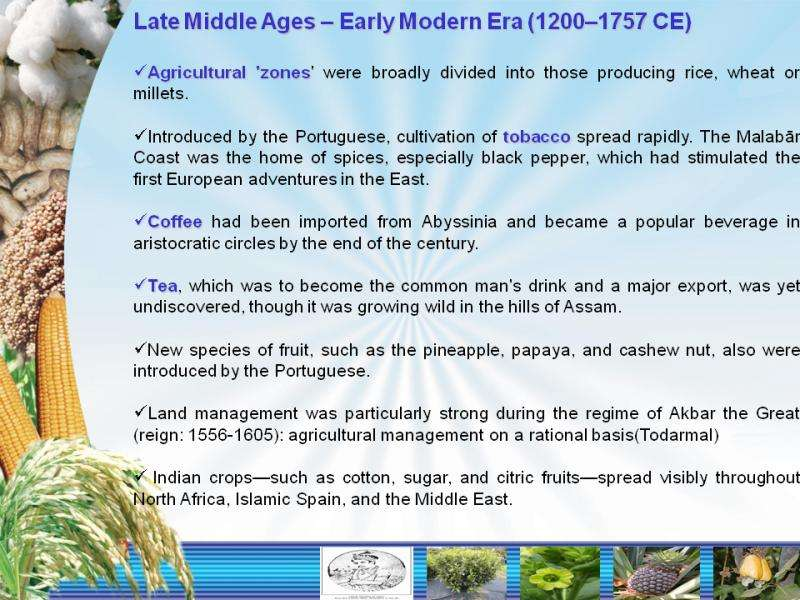 Late Middle Ages – Early Modern Era (1200–1757 CE)

✓Agricultural 'zones' were broadly divided into those producing rice, wheat or millets.

✓Introduced by the Portuguese, cultivation of tobacco spread rapidly. The Malabār Coast was the home of spices, especially black pepper, which had stimulated the first European adventures in the East.

✓Coffee had been imported from Abyssinia and became a popular beverage in aristocratic circles by the end of the century.

✓Tea, which was to become the common man's drink and a major export, was yet undiscovered, though it was growing wild in the hills of Assam.

✓New species of fruit, such as the pineapple, papaya, and cashew nut, also were introduced by the Portuguese.

✓Land management was particularly strong during the regime of Akbar the Great (reign: 1556-1605): agricultural management on a rational basis(Todarmal)

✓ Indian crops—such as cotton, sugar, and citric fruits—spread visibly throughout North Africa, Islamic Spain, and the Middle East.